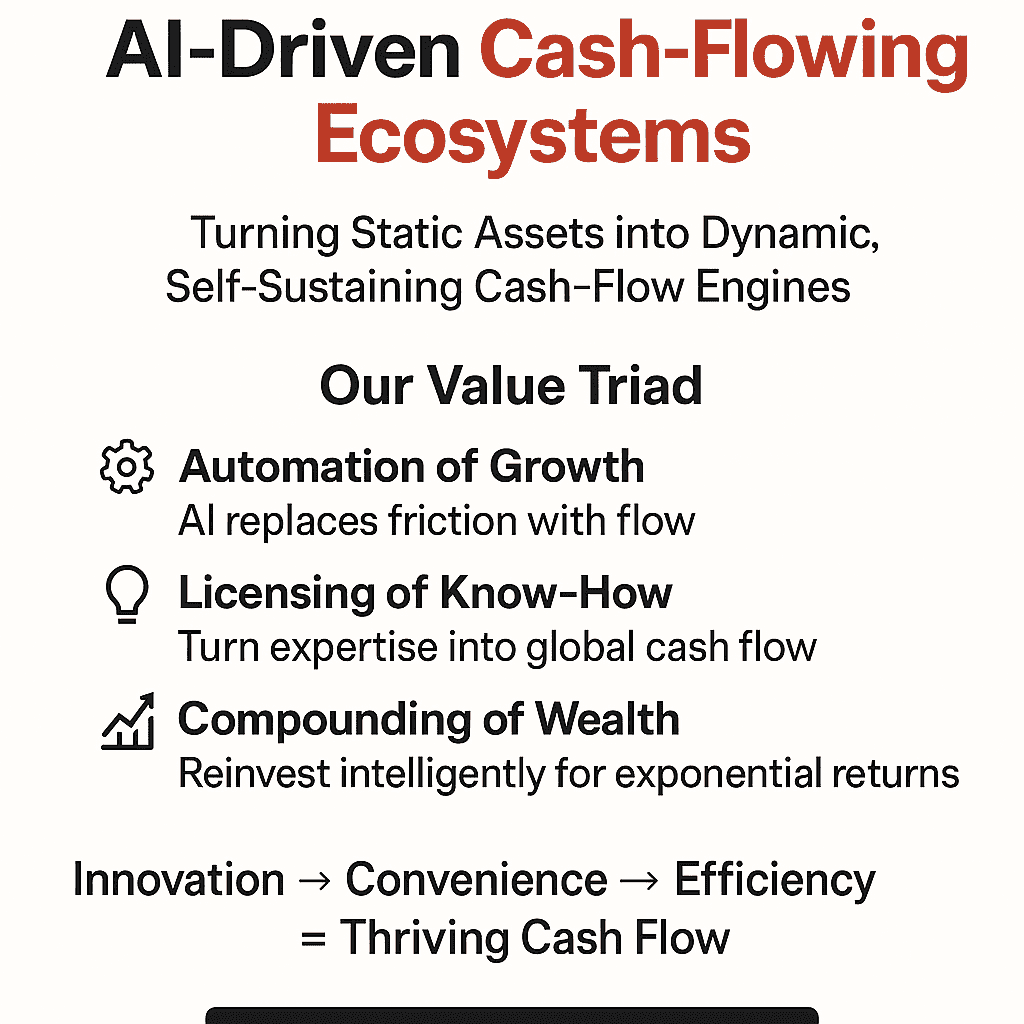 AI-Driven Cash-Flowing Ecosystems

Turning Static Assets into Dynamic, Self-Sustaining Cash-Flow Engines

Our Value Triad

Automation of Growth
AI replaces friction with flow

Licensing of Know-How
Turn expertise into global cash flow

Compounding of Wealth
Reinvest intelligently for exponential returns

Innovation → Convenience → Efficiency = Thriving Cash Flow